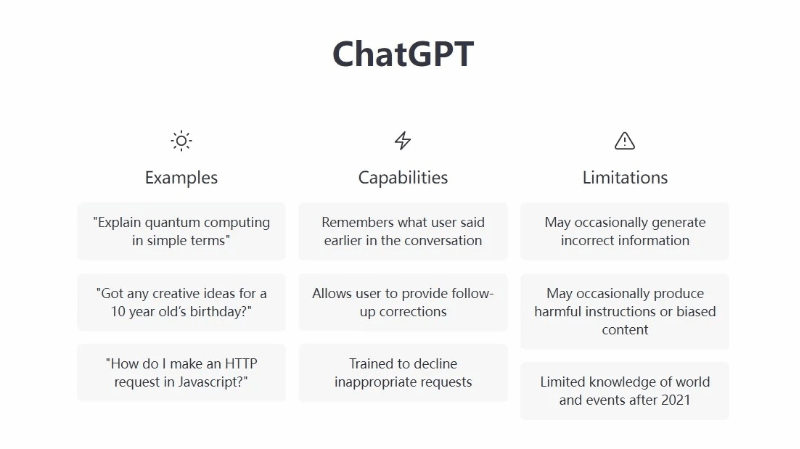 ChatGPT

Examples

"Explain quantum computing in simple terms"

"Got any creative ideas for a 10 year old's birthday?"

"How do I make an HTTP request in Javascript?"

Capabilities

Remembers what user said earlier in the conversation

Allows user to provide follow-up corrections

Trained to decline inappropriate requests

Limitations

May occasionally generate incorrect information

May occasionally produce harmful instructions or biased content

Limited knowledge of world and events after 2021